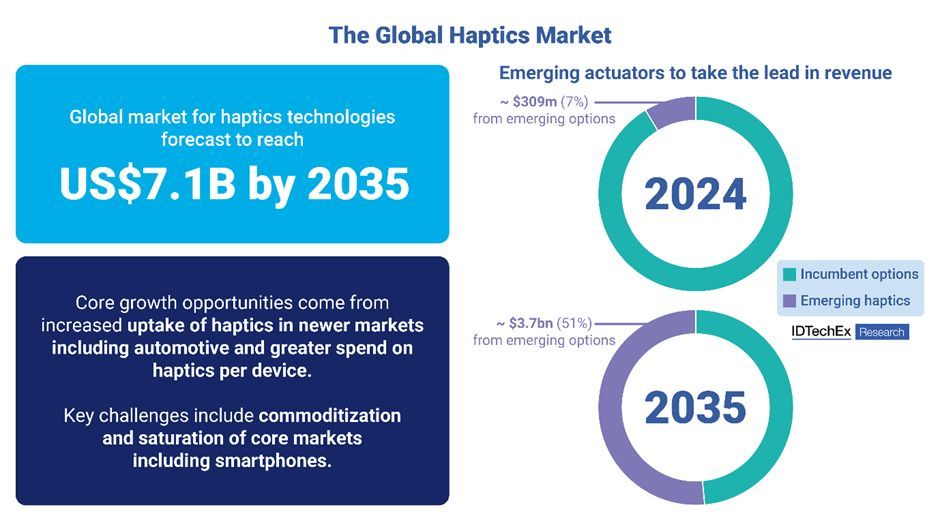 The Global Haptics Market

Global market for haptics technologies forecast to reach

US$7.1B by 2035

Core growth opportunities come from increased uptake of haptics in newer markets including automotive and greater spend on haptics per device.

Key challenges include commoditization and saturation of core markets including smartphones.

Emerging actuators to take the lead in revenue

~ $309m (7%) from emerging options

2024

Incumbent options

Emerging haptics

IDTechEx Research

~ $3.7bn (51%) from emerging options

2035